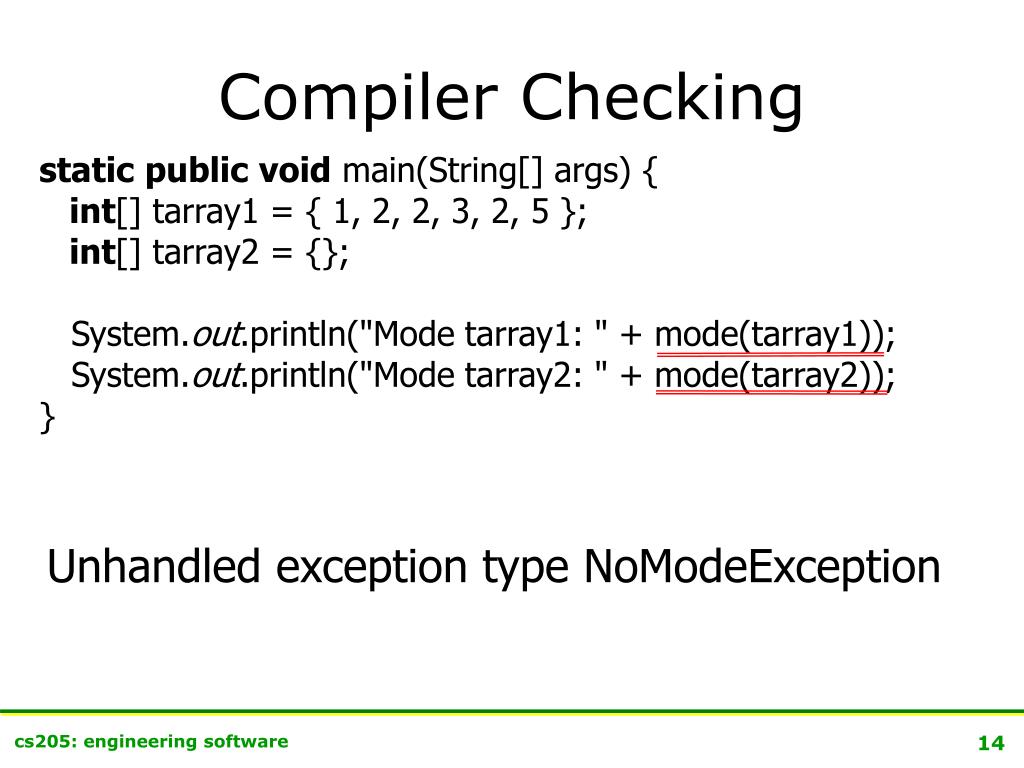 Compiler Checking

static public void main(String[] args) {
int[] tarray1 = { 1, 2, 2, 3, 2, 5 };
int[] tarray2 = {};

System.out.println("Mode tarray1: " + mode(tarray1));
System.out.println("Mode tarray2: " + mode(tarray2));
}

Unhandled exception type NoModeException

cs205: engineering software

14